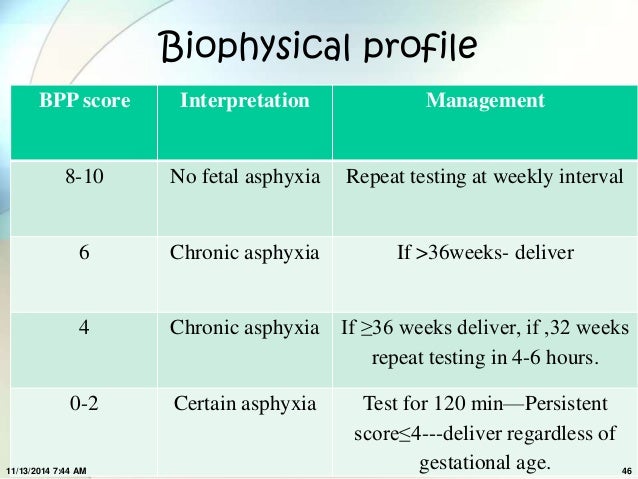 Biophysical profile

| BPP score | Interpretation | Management |
|---|---|---|
| 8-10 | No fetal asphyxia | Repeat testing at weekly interval |
| 6 | Chronic asphyxia | If >36weeks- deliver |
| 4 | Chronic asphyxia | If ≥36 weeks deliver, if ,32 weeks repeat testing in 4-6 hours. |
| 0-2 | Certain asphyxia | Test for 120 min—Persistent score≤4---deliver regardless of gestational age. |

11/13/2014 7:44 AM

46